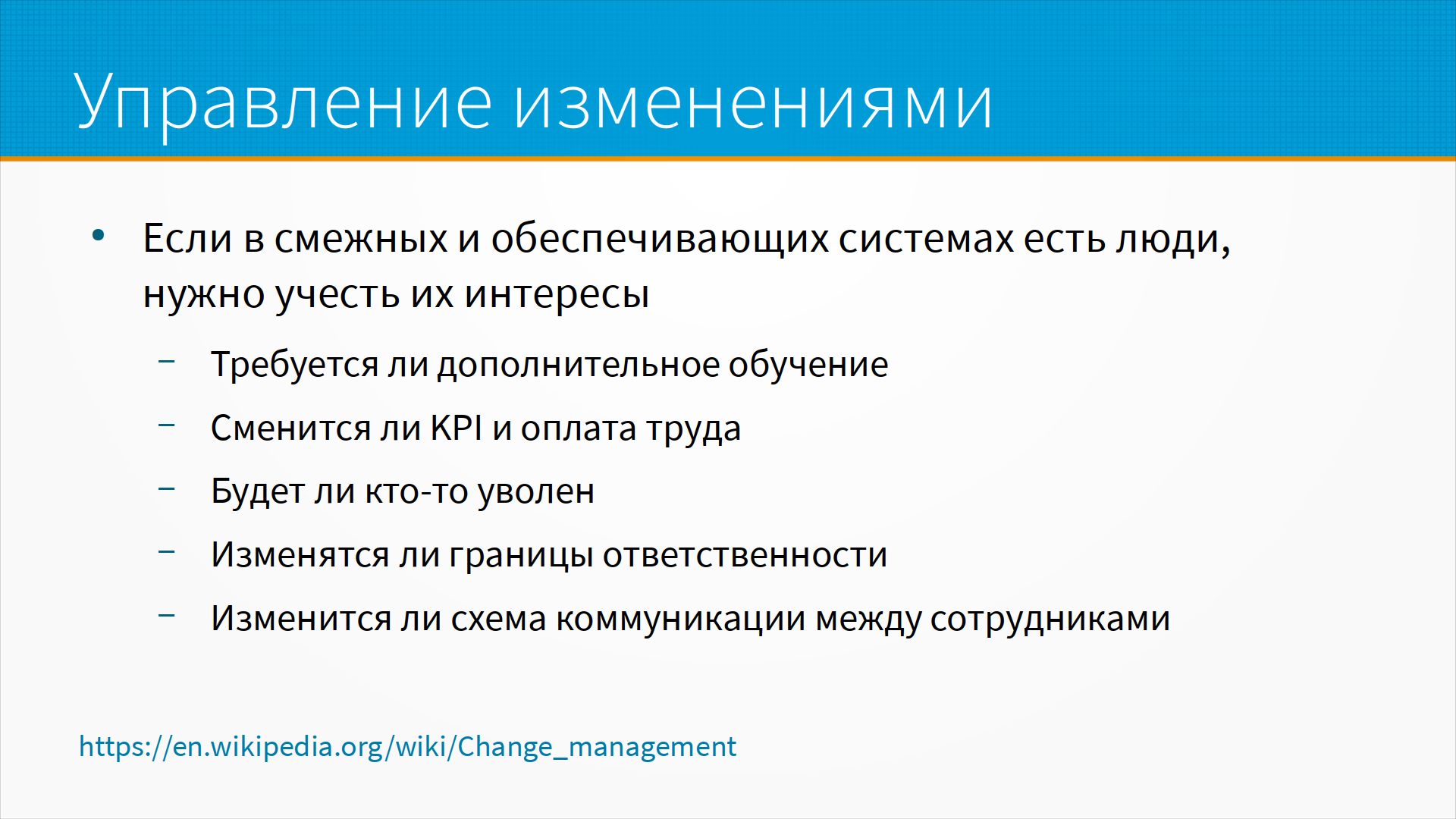 Управление изменениями

• Если в смежных и обеспечивающих системах есть люди, нужно учесть их интересы

– Требуется ли дополнительное обучение

– Сменится ли KPI и оплата труда

– Будет ли кто-то уволен

– Изменятся ли границы ответственности

– Изменится ли схема коммуникации между сотрудниками

https://en.wikipedia.org/wiki/Change_management